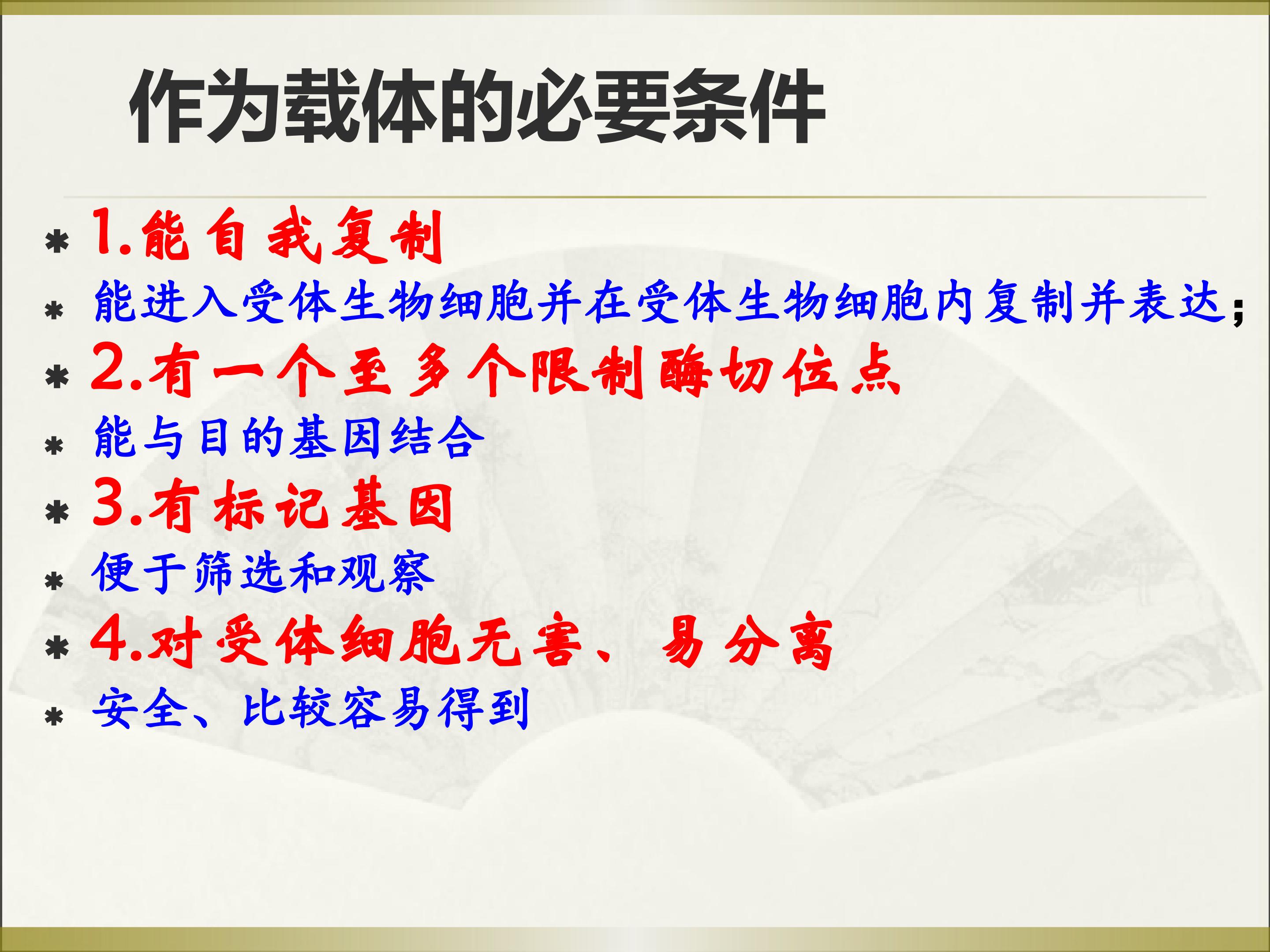 作为载体的必要条件

* 1.能自我复制
* 能进入受体生物细胞并在受体生物细胞内复制并表达;
* 2.有一个至多个限制酶切位点
* 能与目的基因结合
* 3.有标记基因
* 便于筛选和观察
* 4.对受体细胞无害、易分离
* 安全、比较容易得到